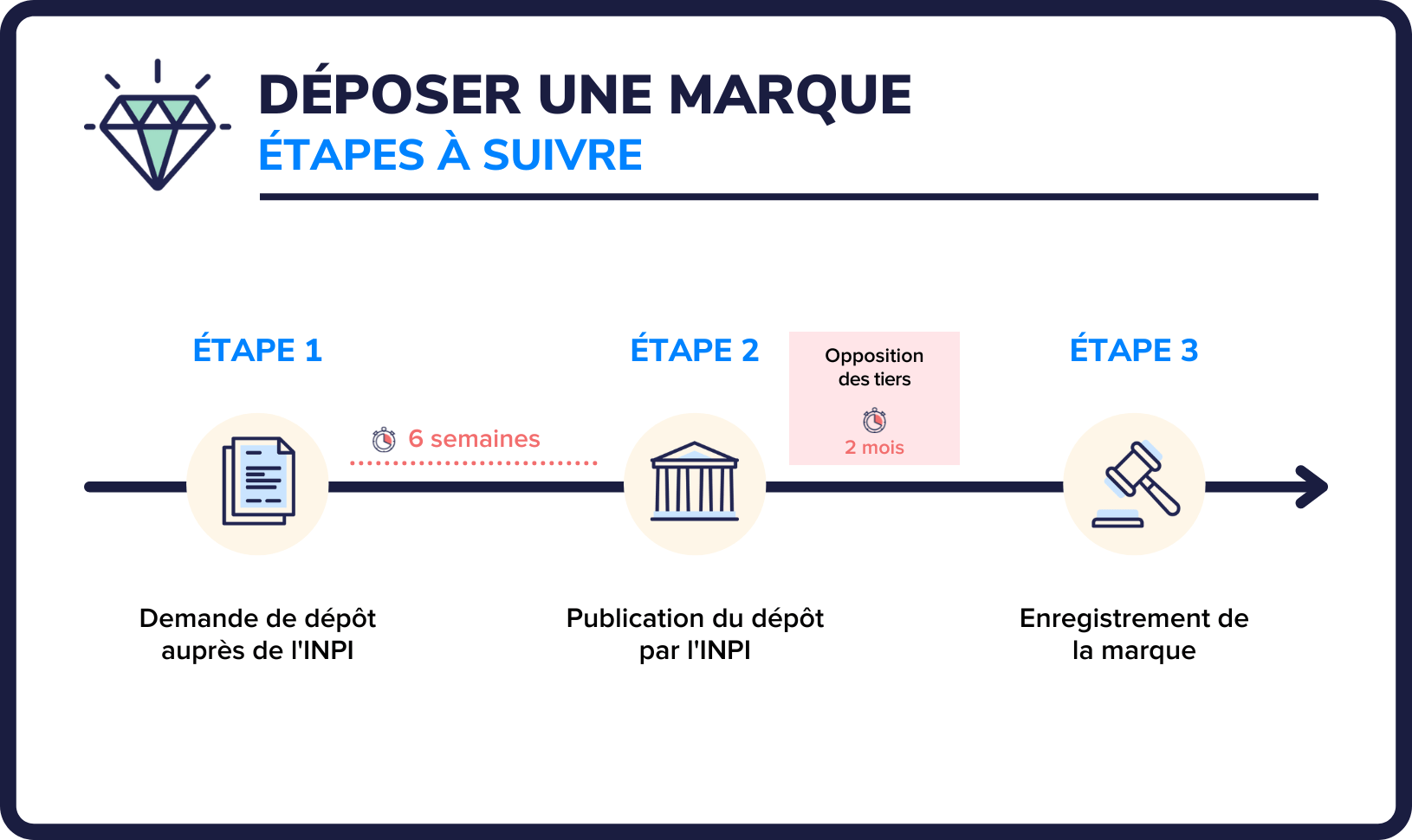 DÉPOSER UNE MARQUE
ÉTAPES À SUIVRE

ÉTAPE 1

6 semaines

ÉTAPE 2

Opposition des tiers

2 mois

ÉTAPE 3

Demande de dépôt auprès de l'INPI

Publication du dépôt par l'INPI

Enregistrement de la marque